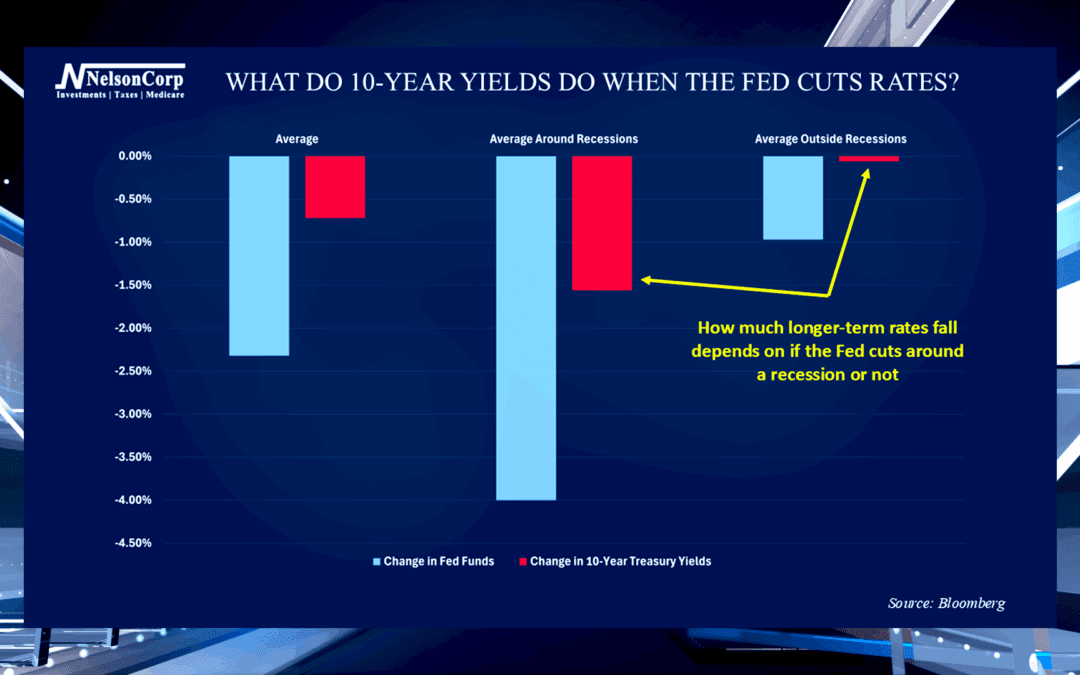 NelsonCorp
Investments | Taxes | Medicare

WHAT DO 10-YEAR YIELDS DO WHEN THE FED CUTS RATES?

Average

Average Around Recessions

Average Outside Recessions

0.00%
-0.50%
-1.00%
-1.50%
-2.00%
-2.50%
-3.00%
-3.50%
-4.00%
-4.50%

How much longer-term rates fall depends on if the Fed cuts around a recession or not

Change in Fed Funds
Change in 10-Year Treasury Yields

Source: Bloomberg